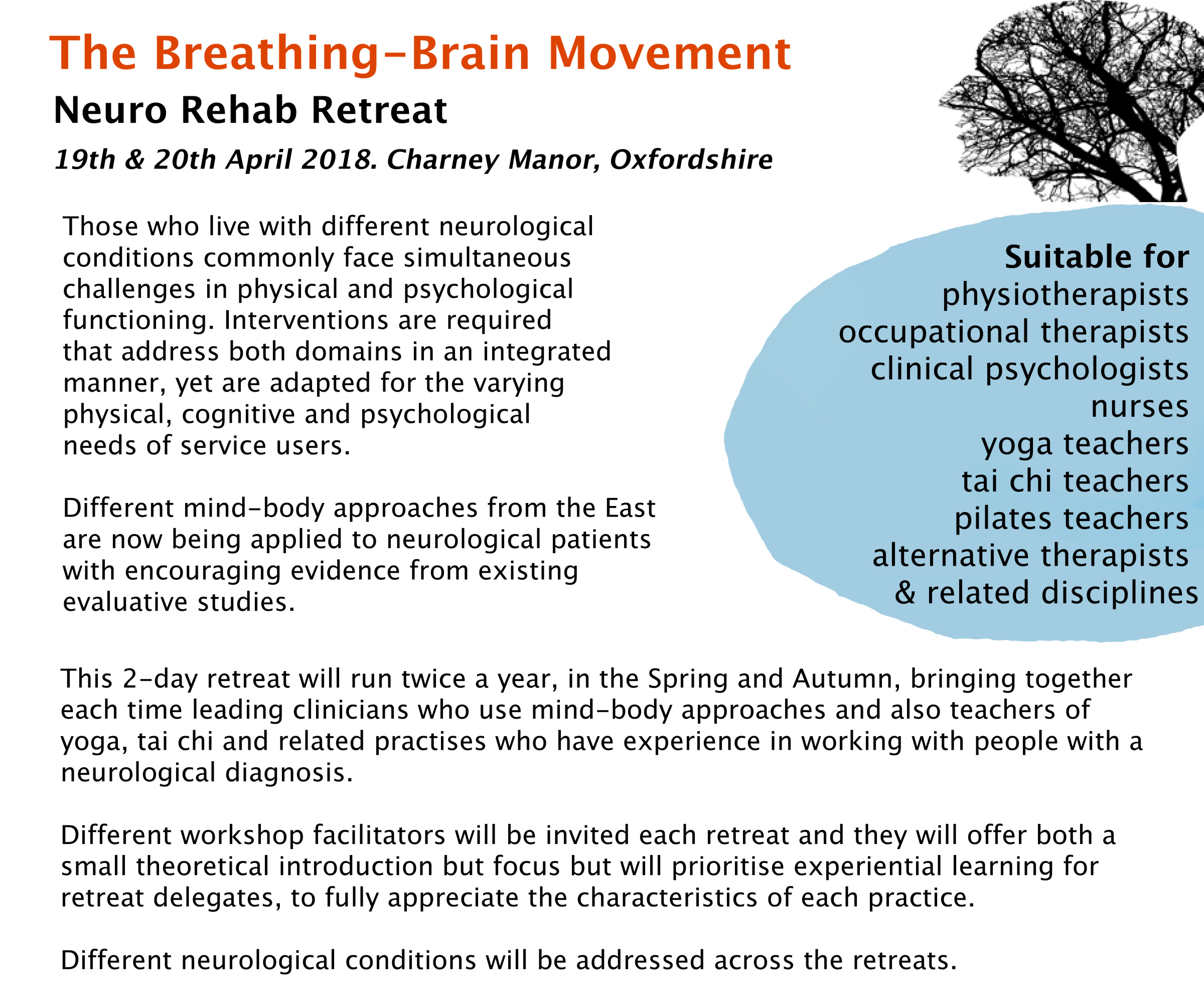 The Breathing-Brain Movement

Neuro Rehab Retreat

19th & 20th April 2018. Charney Manor, Oxfordshire

Those who live with different neurological conditions commonly face simultaneous challenges in physical and psychological functioning. Interventions are required that address both domains in an integrated manner, yet are adapted for the varying physical, cognitive and psychological needs of service users.

Different mind-body approaches from the East are now being applied to neurological patients with encouraging evidence from existing evaluative studies.

Suitable for
physiotherapists
occupational therapists
clinical psychologists
nurses
yoga teachers
tai chi teachers
pilates teachers
alternative therapists
& related disciplines

This 2-day retreat will run twice a year, in the Spring and Autumn, bringing together each time leading clinicians who use mind-body approaches and also teachers of yoga, tai chi and related practises who have experience in working with people with a neurological diagnosis.

Different workshop facilitators will be invited each retreat and they will offer both a small theoretical introduction but focus but will prioritise experiential learning for retreat delegates, to fully appreciate the characteristics of each practice.

Different neurological conditions will be addressed across the retreats.